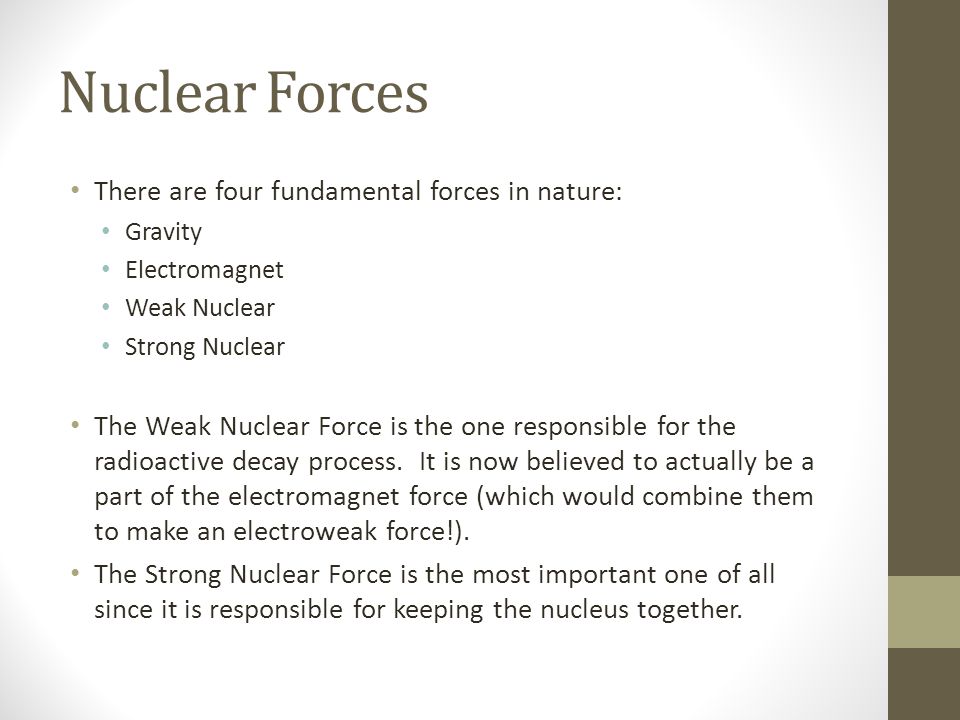 Nuclear Forces

• There are four fundamental forces in nature:
  • Gravity
  • Electromagnet
  • Weak Nuclear
  • Strong Nuclear

• The Weak Nuclear Force is the one responsible for the radioactive decay process. It is now believed to actually be a part of the electromagnet force (which would combine them to make an electroweak force!).
• The Strong Nuclear Force is the most important one of all since it is responsible for keeping the nucleus together.